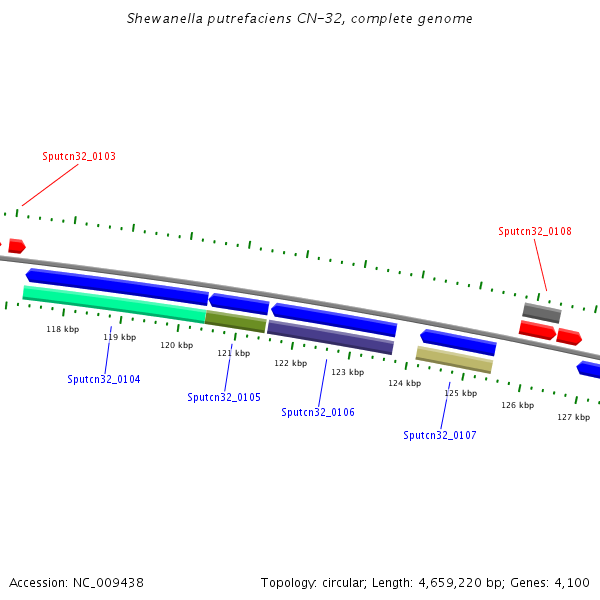 Shewanella putrefaciens CN-32, complete genome

Sputcn32_0103

Sputcn32_0108

118 kbp
119 kbp
120 kbp
121 kbp
122 kbp
123 kbp
124 kbp
125 kbp
126 kbp
127 kbp

Sputcn32_0104
Sputcn32_0105
Sputcn32_0106
Sputcn32_0107

Accession: NC_009438

Topology: circular; Length: 4,659,220 bp; Genes: 4,100